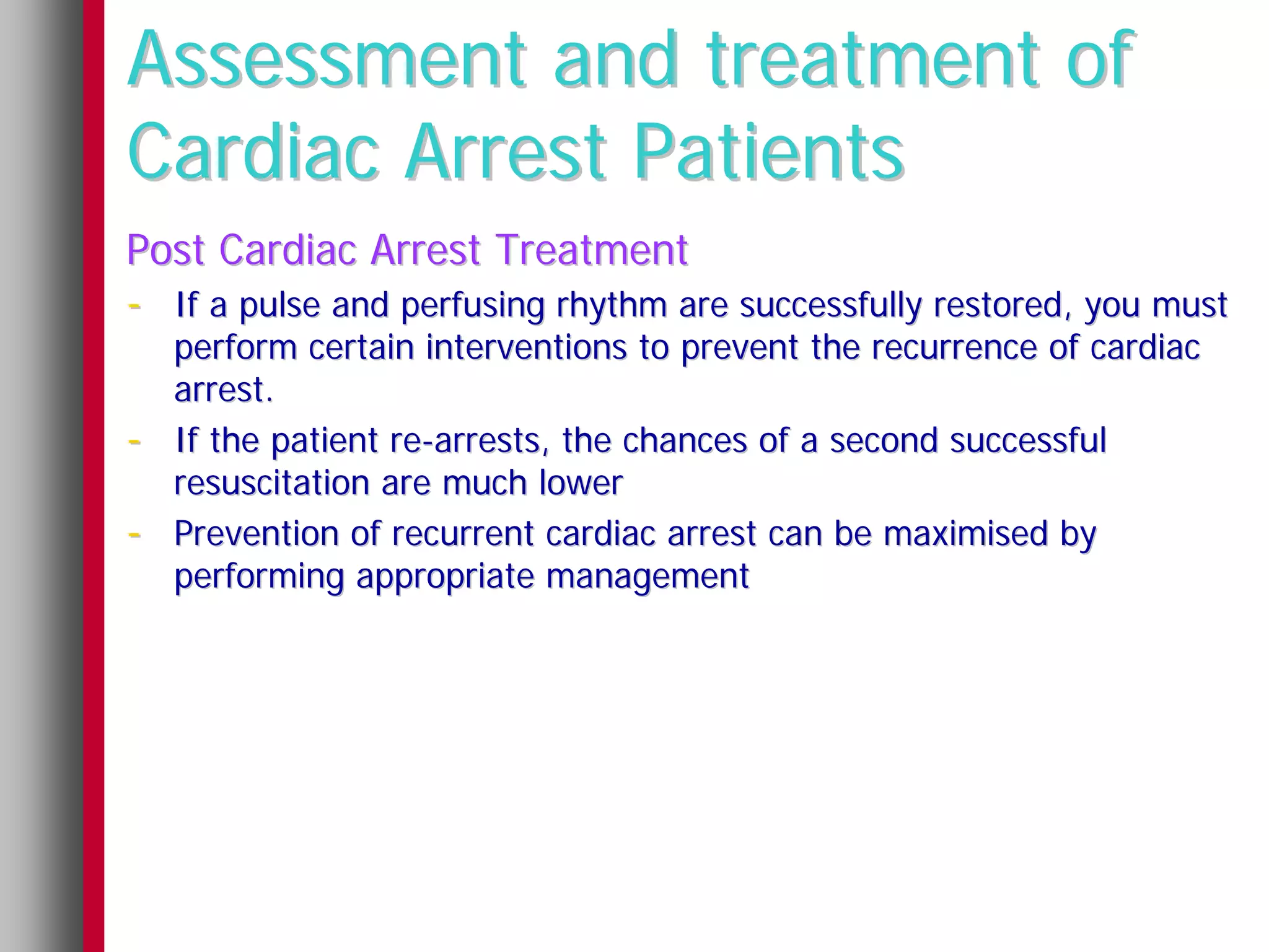 Assessment and treatment of Cardiac Arrest Patients

Post Cardiac Arrest Treatment

- If a pulse and perfusing rhythm are successfully restored, you must perform certain interventions to prevent the recurrence of cardiac arrest.
- If the patient re-arrests, the chances of a second successful resuscitation are much lower
- Prevention of recurrent cardiac arrest can be maximised by performing appropriate management